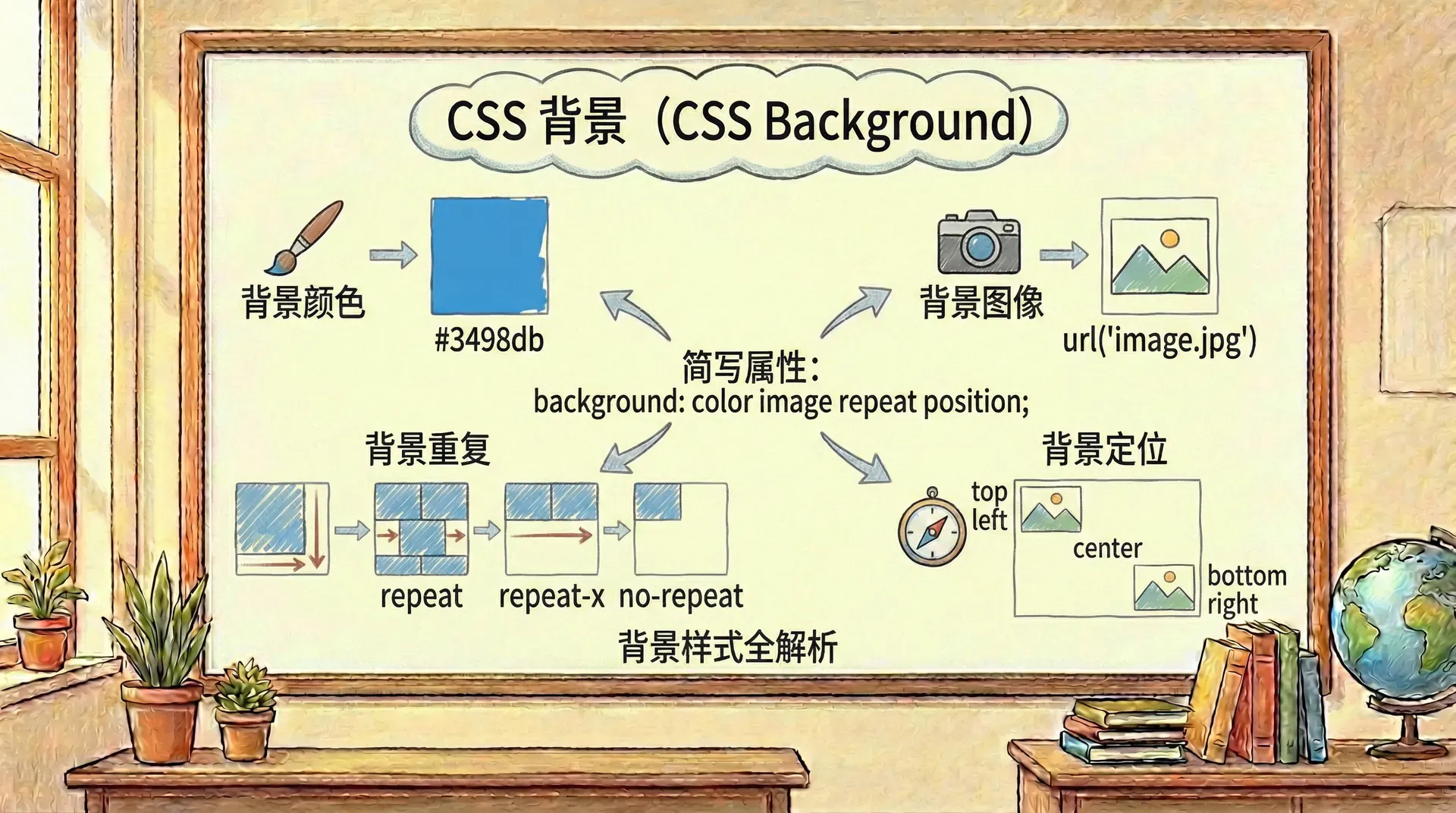 CSS 背景（CSS Background）

背景颜色

#3498db

背景图像

url('image.jpg')

简写属性：
background: color image repeat position;

背景重复

repeat repeat-x no-repeat

背景定位

top left

center

bottom right

背景样式全解析